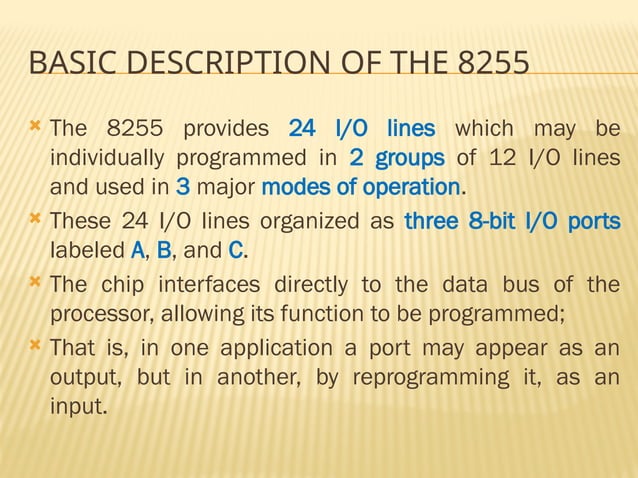 BASIC DESCRIPTION OF THE 8255

The 8255 provides 24 I/O lines which may be individually programmed in 2 groups of 12 I/O lines and used in 3 major modes of operation.

These 24 I/O lines organized as three 8-bit I/O ports labeled A, B, and C.

The chip interfaces directly to the data bus of the processor, allowing its function to be programmed;

That is, in one application a port may appear as an output, but in another, by reprogramming it, as an input.